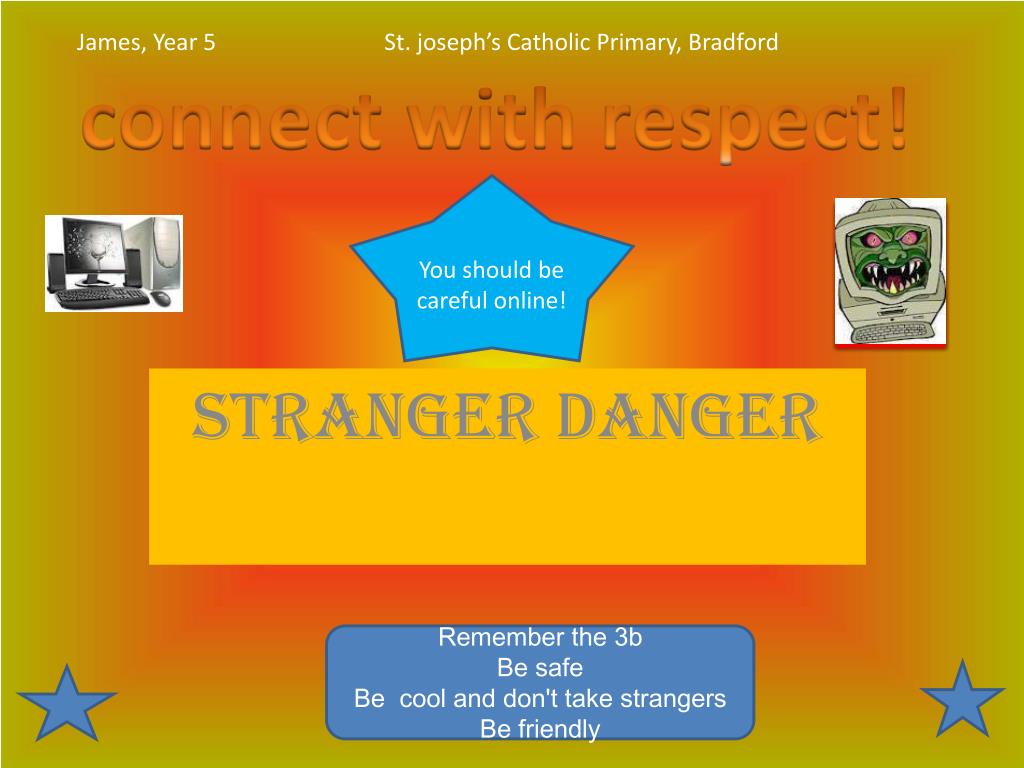 James, Year 5

St. joseph's Catholic Primary, Bradford

connect with respect!

You should be careful online!

STRANGER DANGER

Remember the 3b
Be safe
Be  cool and don't take strangers
Be friendly